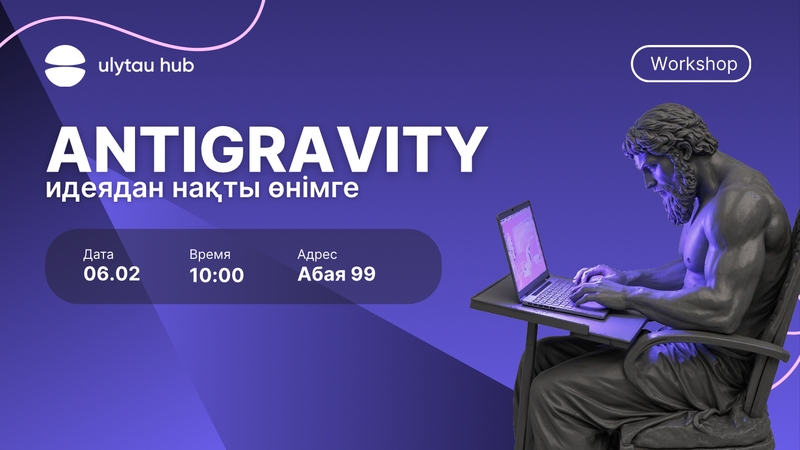 ulytau hub

Workshop

ANTIGRAVITY
идеядан нақты өнімге

Дата
06.02

Время
10:00

Адрес
Абая 99